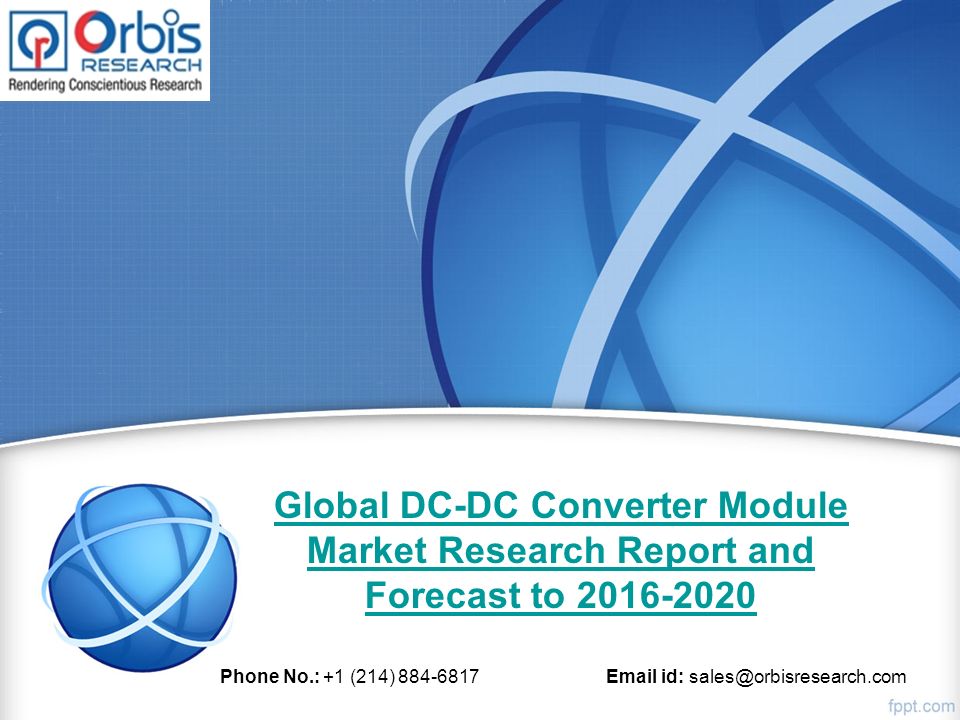 Orbis RESEARCH
Rendering Conscientious Research

Global DC-DC Converter Module Market Research Report and Forecast to 2016-2020

Phone No.: +1 (214) 884-6817

Email id: sales@orbisresearch.com

fppt.com